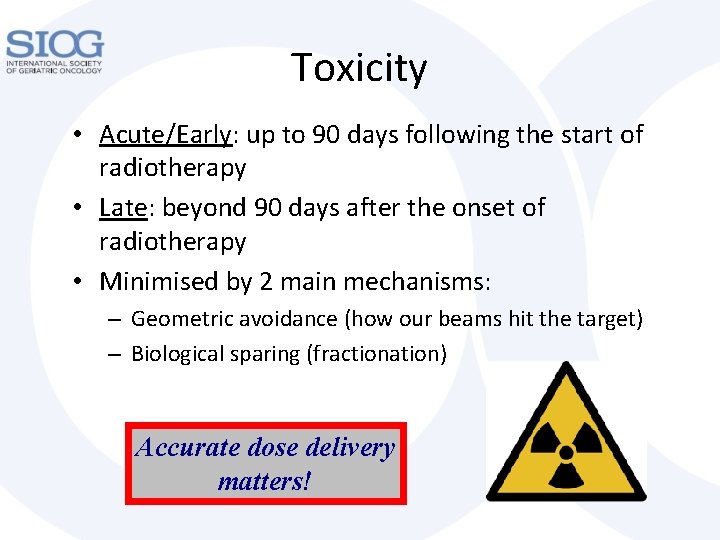 SIOG
INTERNATIONAL SOCIETY OF GERIATRIC ONCOLOGY

Toxicity

• Acute/Early: up to 90 days following the start of radiotherapy
• Late: beyond 90 days after the onset of radiotherapy
• Minimised by 2 main mechanisms:
– Geometric avoidance (how our beams hit the target)
– Biological sparing (fractionation)

Accurate dose delivery matters!